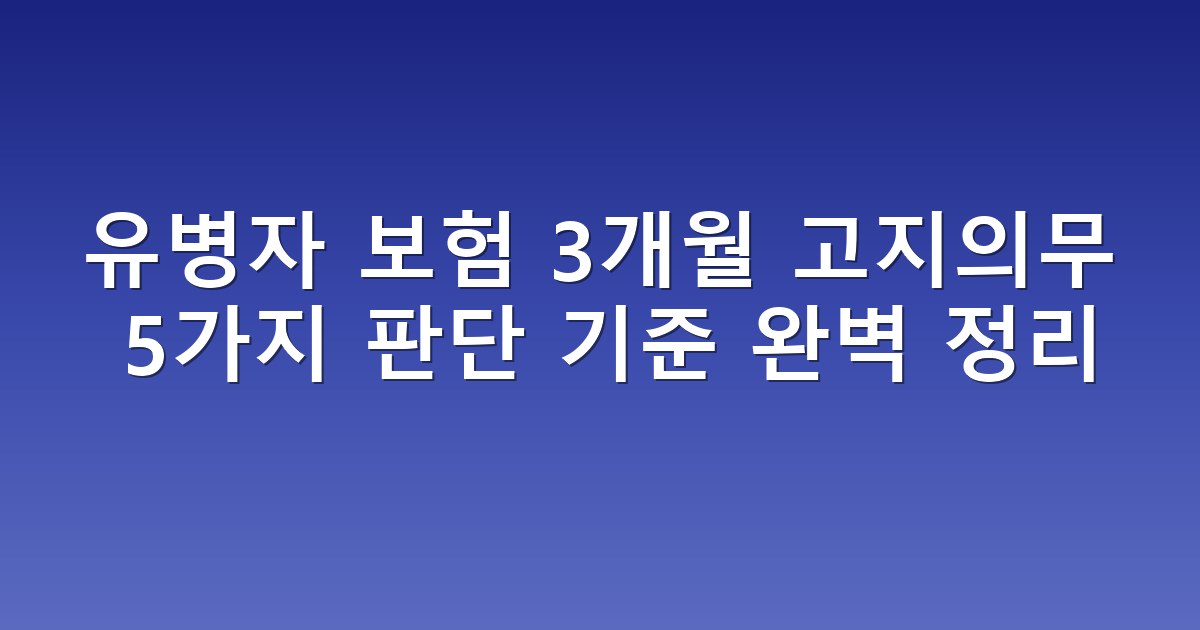 유병자 보험 3개월 고지의무
5가지 판단 기준 완벽 정리